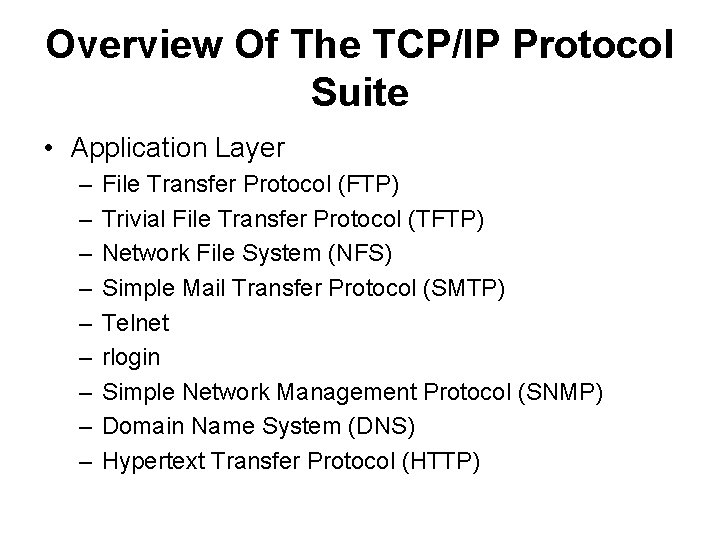 Overview Of The TCP/IP Protocol Suite

• Application Layer
  – File Transfer Protocol (FTP)
  – Trivial File Transfer Protocol (TFTP)
  – Network File System (NFS)
  – Simple Mail Transfer Protocol (SMTP)
  – Telnet
  – rlogin
  – Simple Network Management Protocol (SNMP)
  – Domain Name System (DNS)
  – Hypertext Transfer Protocol (HTTP)